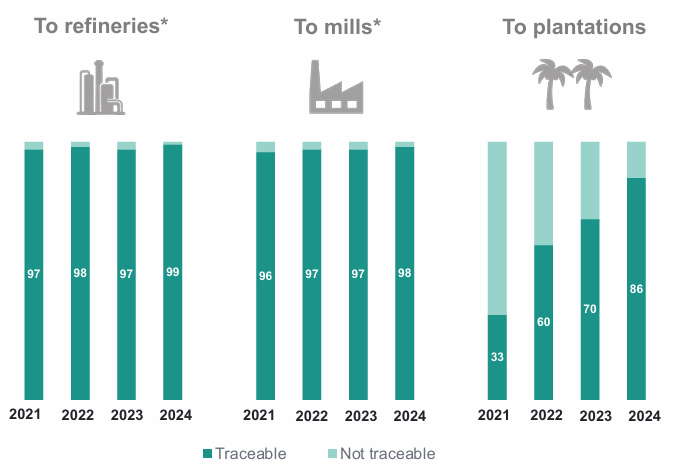 To refineries*

97 98 97 99

2021 2022 2023 2024

To mills*

96 97 97 98

2021 2022 2023 2024

To plantations

33 60 70 86

2021 2022 2023 2024

Traceable Not traceable